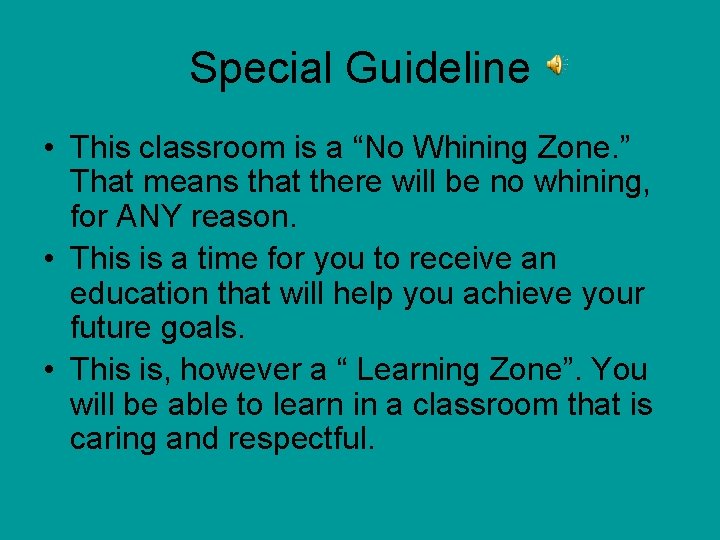 Special Guideline

• This classroom is a “No Whining Zone.” That means that there will be no whining, for ANY reason.
• This is a time for you to receive an education that will help you achieve your future goals.
• This is, however a “ Learning Zone”. You will be able to learn in a classroom that is caring and respectful.